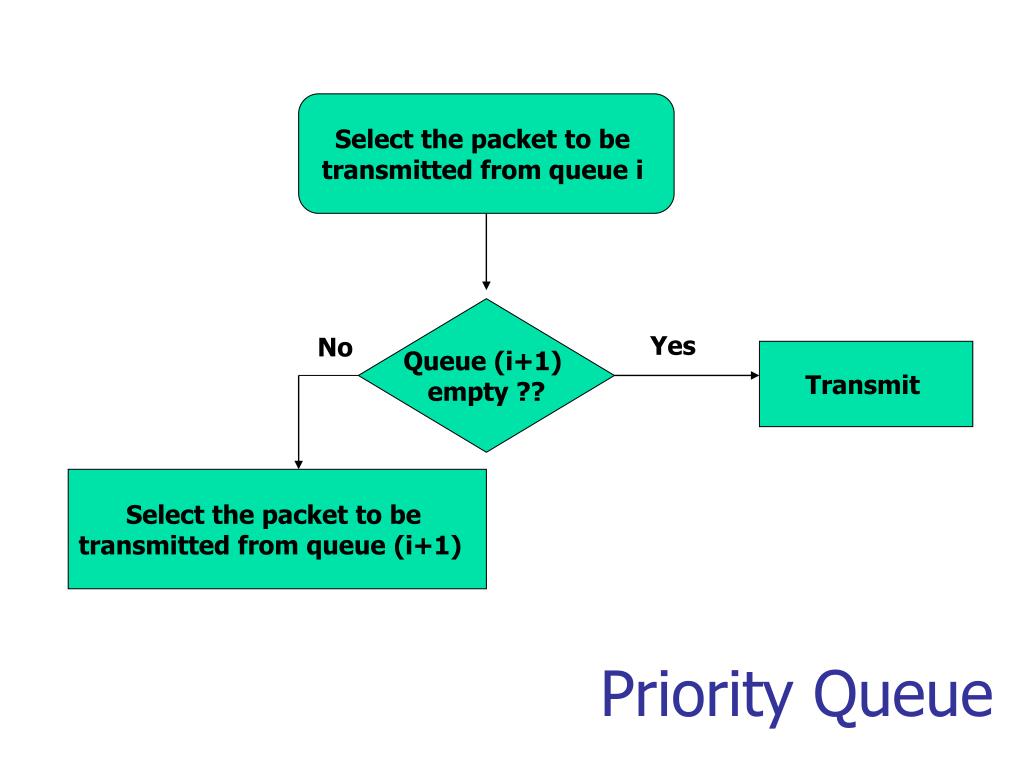 Select the packet to be transmitted from queue i

No

Queue (i+1) empty ??

Yes

Transmit

Select the packet to be transmitted from queue (i+1)

Priority Queue